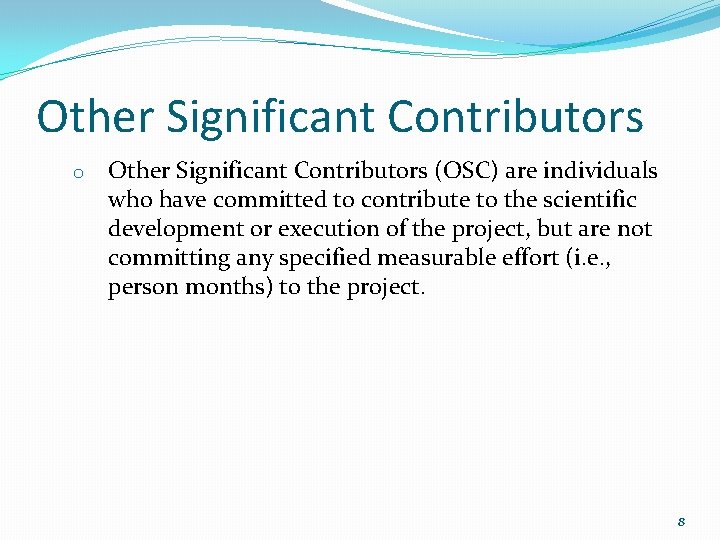 Other Significant Contributors

o Other Significant Contributors (OSC) are individuals who have committed to contribute to the scientific development or execution of the project, but are not committing any specified measurable effort (i.e., person months) to the project.

8